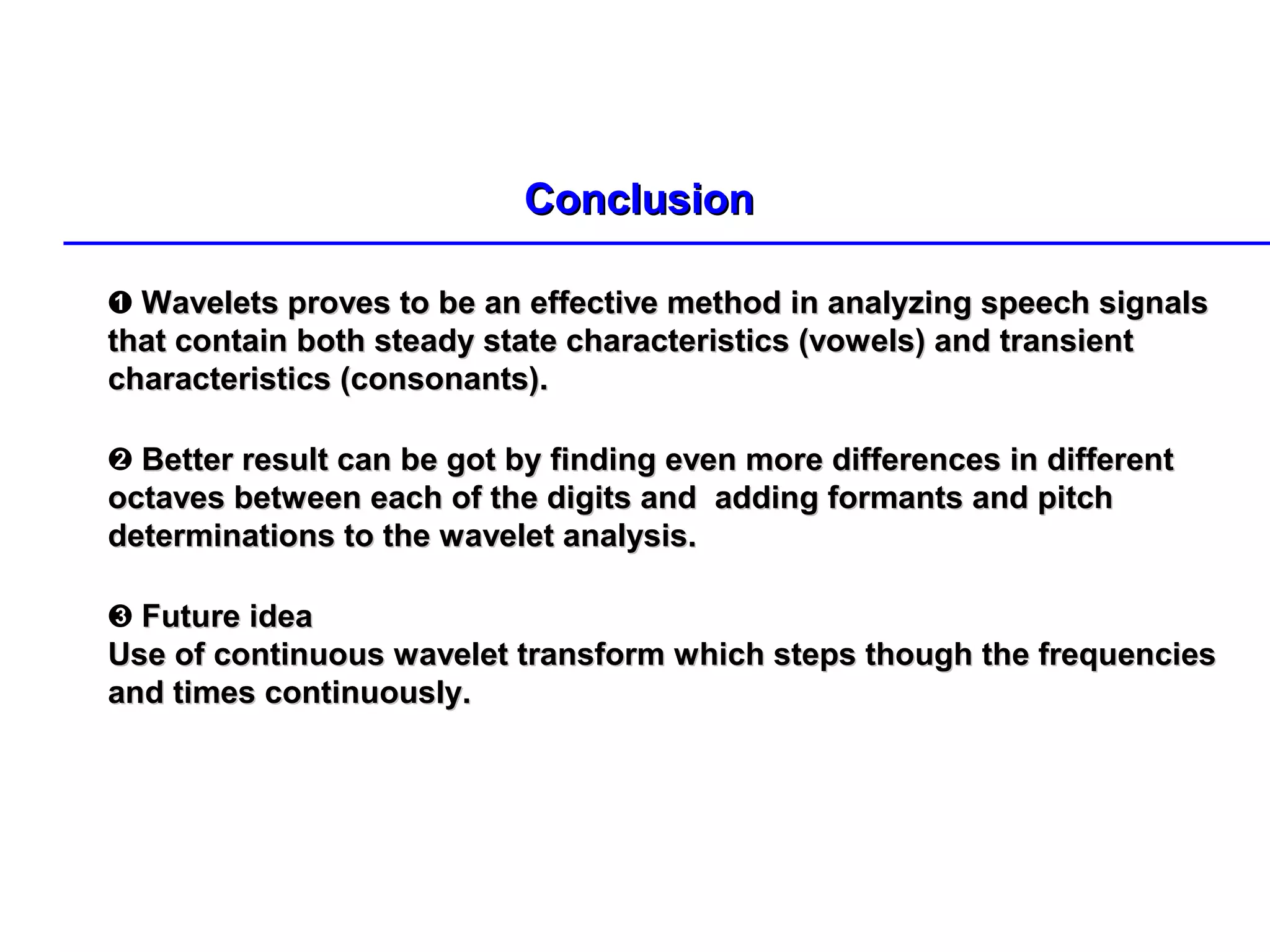 Conclusion

❶ Wavelets proves to be an effective method in analyzing speech signals that contain both steady state characteristics (vowels) and transient characteristics (consonants).

❷ Better result can be got by finding even more differences in different octaves between each of the digits and  adding formants and pitch determinations to the wavelet analysis.

❸ Future idea
Use of continuous wavelet transform which steps though the frequencies and times continuously.